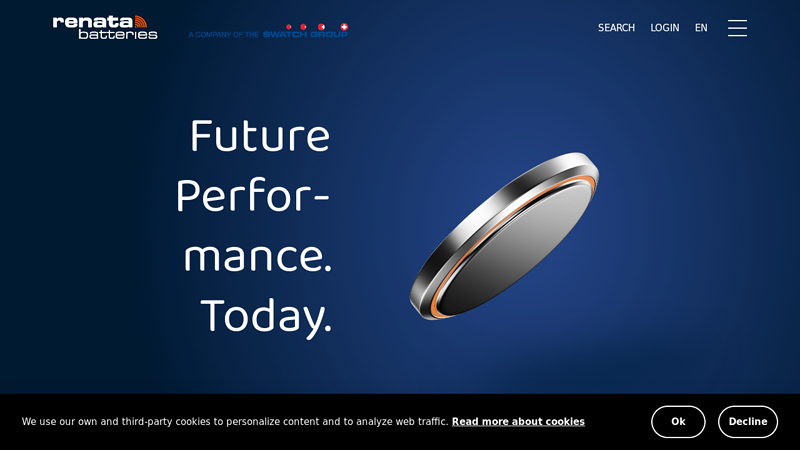 renata batteries

A COMPANY OF THE SWATCH GROUP

SEARCH LOGIN EN

Future Performance. Today.

We use our own and third-party cookies to personalize content and to analyze web traffic. Read more about cookies

Ok

Decline